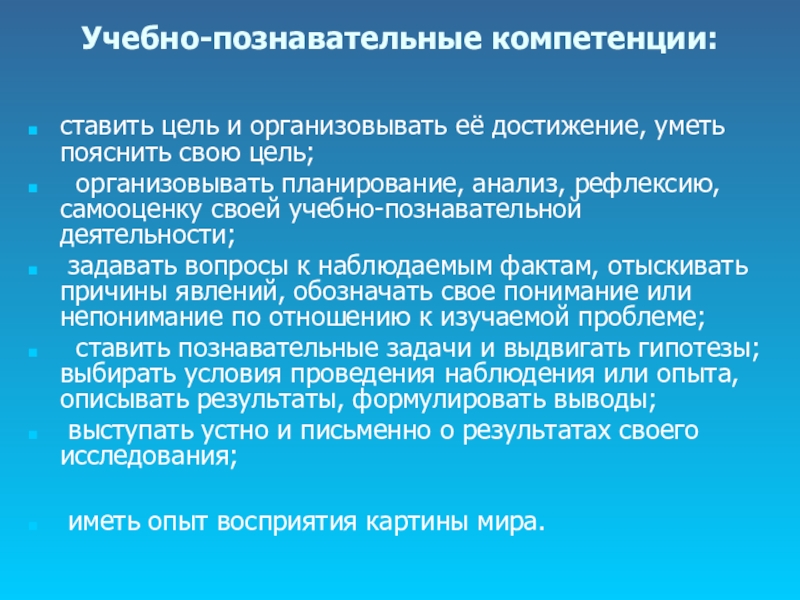 Учебно-познавательные компетенции:

- ставить цель и организовывать её достижение, уметь пояснить свою цель;
- организовывать планирование, анализ, рефлексию, самооценку своей учебно-познавательной деятельности;
- задавать вопросы к наблюдаемым фактам, отыскивать причины явлений, обозначать свое понимание или непонимание по отношению к изучаемой проблеме;
- ставить познавательные задачи и выдвигать гипотезы; выбирать условия проведения наблюдения или опыта, описывать результаты, формулировать выводы;
- выступать устно и письменно о результатах своего исследования;

- иметь опыт восприятия картины мира.